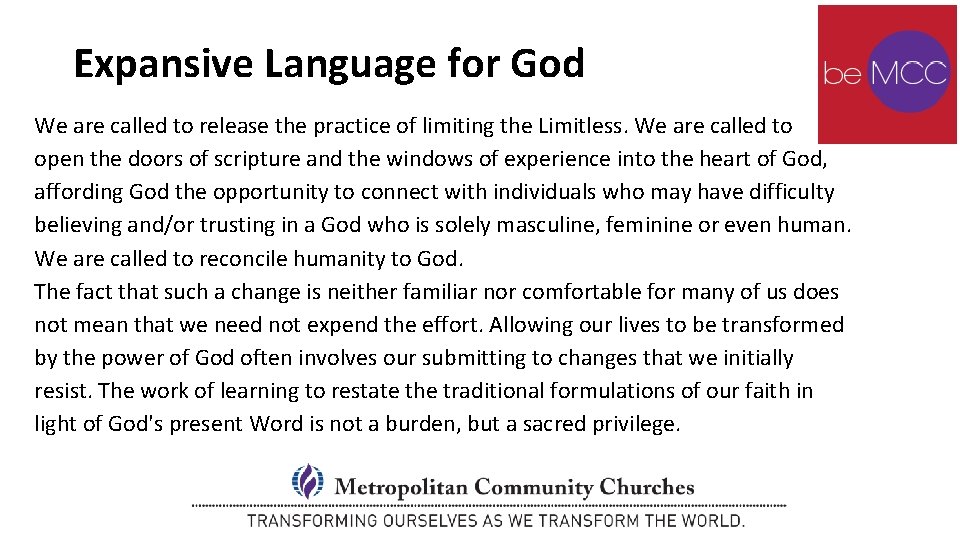 Expansive Language for God

be MCC

We are called to release the practice of limiting the Limitless. We are called to open the doors of scripture and the windows of experience into the heart of God, affording God the opportunity to connect with individuals who may have difficulty believing and/or trusting in a God who is solely masculine, feminine or even human. We are called to reconcile humanity to God.
The fact that such a change is neither familiar nor comfortable for many of us does not mean that we need not expend the effort. Allowing our lives to be transformed by the power of God often involves our submitting to changes that we initially resist. The work of learning to restate the traditional formulations of our faith in light of God's present Word is not a burden, but a sacred privilege.

Metropolitan Community Churches
TRANSFORMING OURSELVES AS WE TRANSFORM THE WORLD.